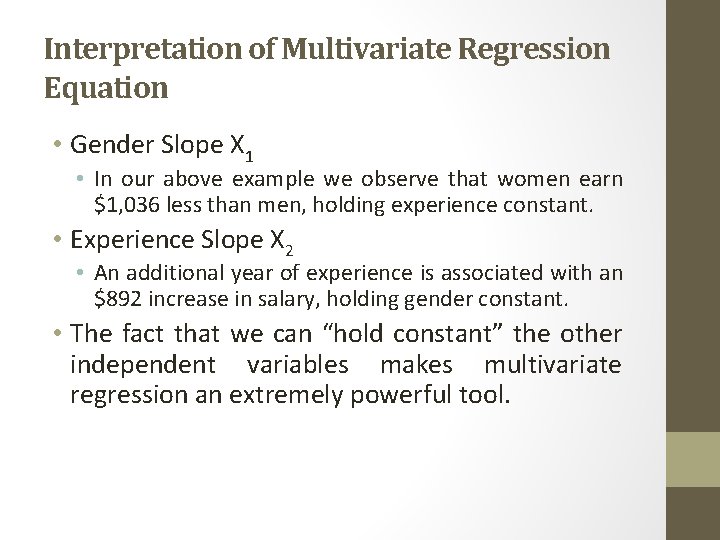 Interpretation of Multivariate Regression Equation

• Gender Slope $X_1$
  • In our above example we observe that women earn \$1,036 less than men, holding experience constant.
• Experience Slope $X_2$
  • An additional year of experience is associated with an \$892 increase in salary, holding gender constant.
• The fact that we can “hold constant” the other independent variables makes multivariate regression an extremely powerful tool.